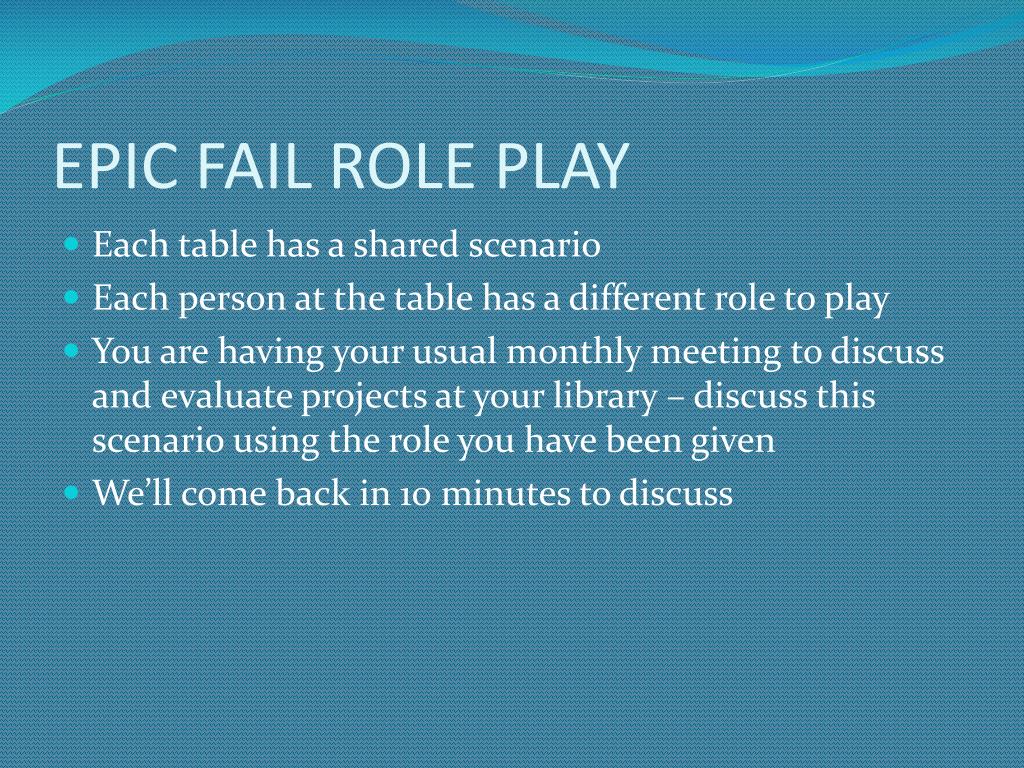 EPIC FAIL ROLE PLAY

- Each table has a shared scenario
- Each person at the table has a different role to play
- You are having your usual monthly meeting to discuss and evaluate projects at your library – discuss this scenario using the role you have been given
- We'll come back in 10 minutes to discuss